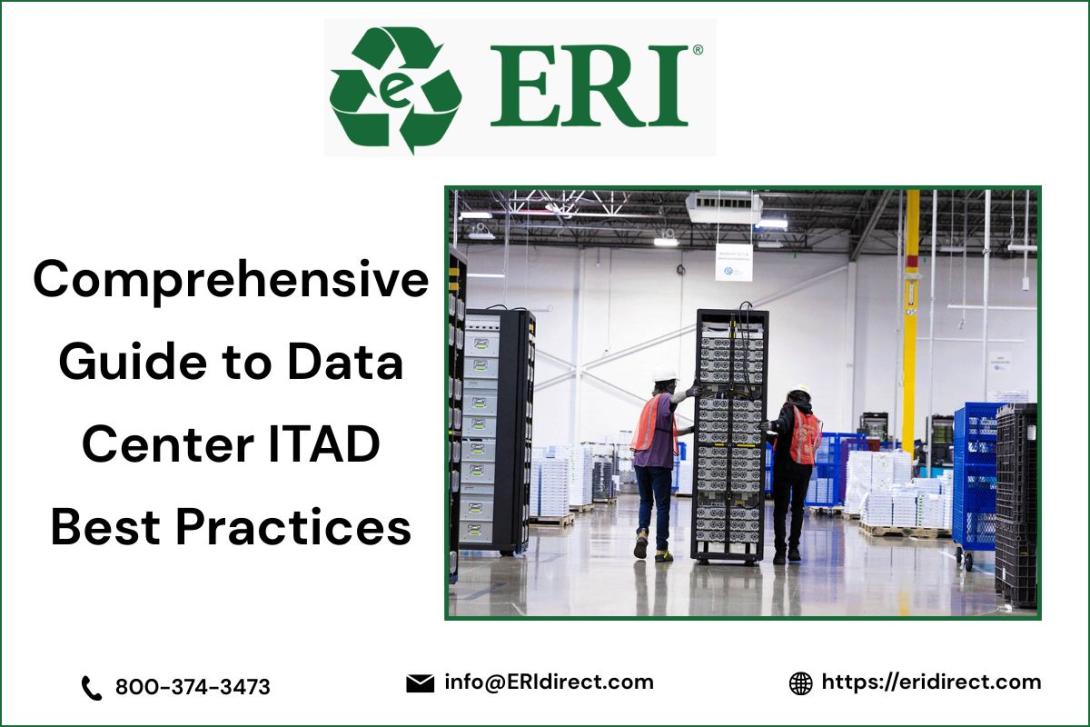 e ERI®

Comprehensive Guide to Data Center ITAD Best Practices

800-374-3473

info@ERIdirect.com

https://eridirect.com